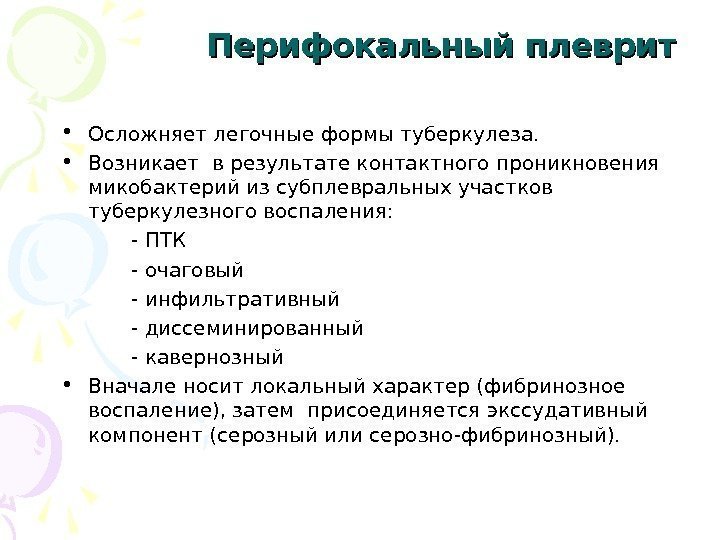 Перифокальный плеврит

• Осложняет легочные формы туберкулеза.
• Возникает в результате контактного проникновения микобактерий из субплевральных участков туберкулезного воспаления:
- ПТК
- очаговый
- инфильтративный
- диссеминированный
- кавернозный
• Вначале носит локальный характер (фибринозное воспаление), затем присоединяется экссудативный компонент (серозный или серозно-фибринозный).